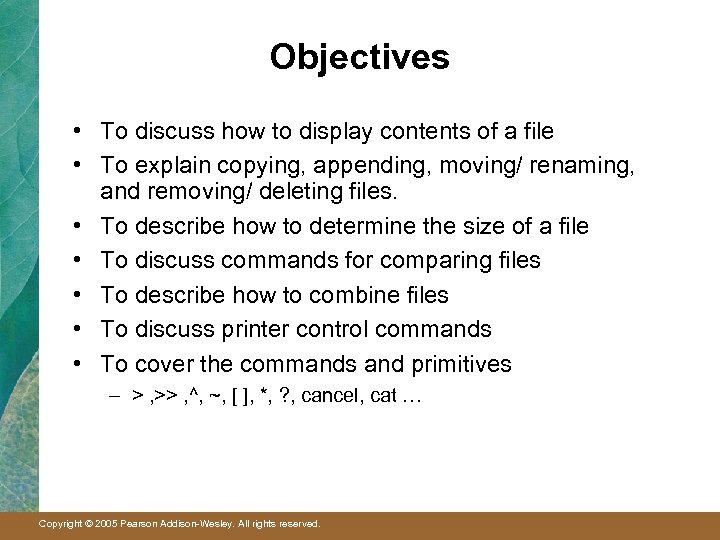 Objectives

• To discuss how to display contents of a file
• To explain copying, appending, moving/ renaming, and removing/ deleting files.
• To describe how to determine the size of a file
• To discuss commands for comparing files
• To describe how to combine files
• To discuss printer control commands
• To cover the commands and primitives
– > ,>> ,^, ~, [ ], *, ?, cancel, cat …

Copyright © 2005 Pearson Addison-Wesley. All rights reserved.